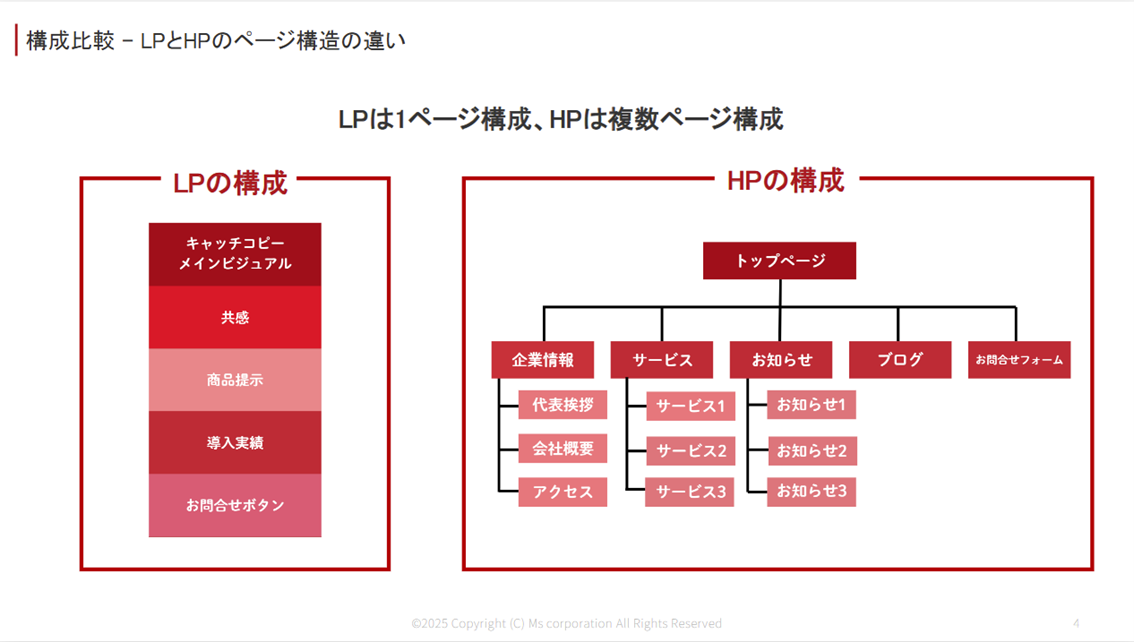 構成比較 − LPとHPのページ構造の違い

LPは1ページ構成、HPは複数ページ構成

LPの構成

キャッチコピー
メインビジュアル

共感

商品提示

導入実績

お問合せボタン

HPの構成

トップページ

企業情報

代表挨拶

会社概要

アクセス

サービス

サービス1

サービス2

サービス3

お知らせ

お知らせ1

お知らせ2

お知らせ3

ブログ

お問合せフォーム

©2025 Copyright (C) Ms corporation All Rights Reserved

4